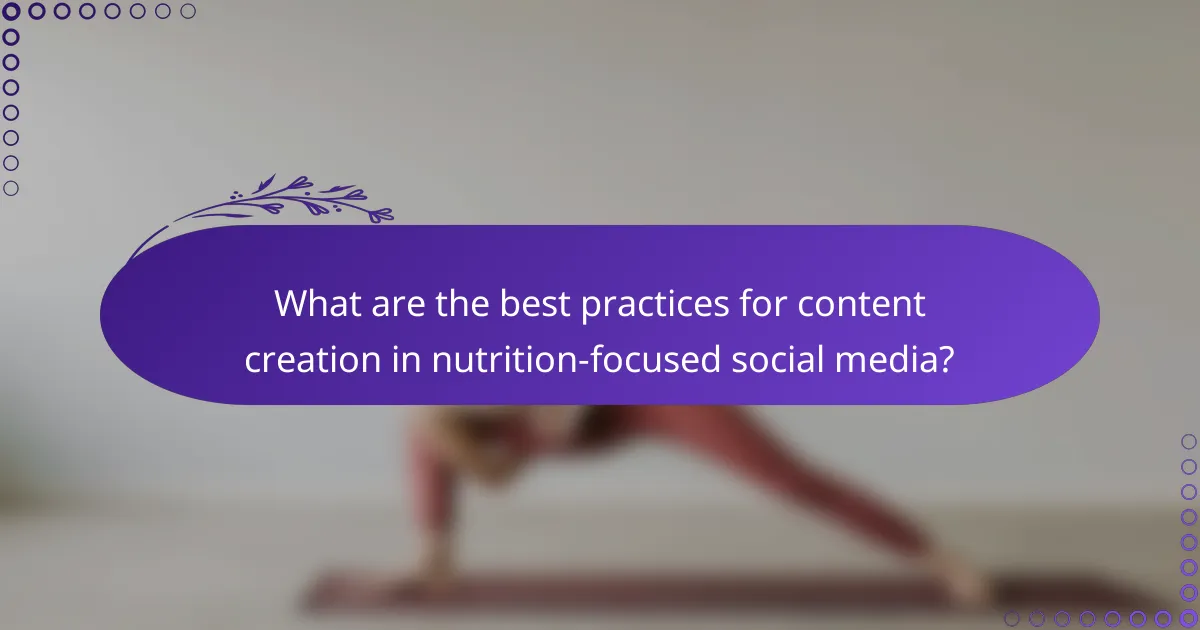 What are the best practices for content creation in nutrition-focused social media?